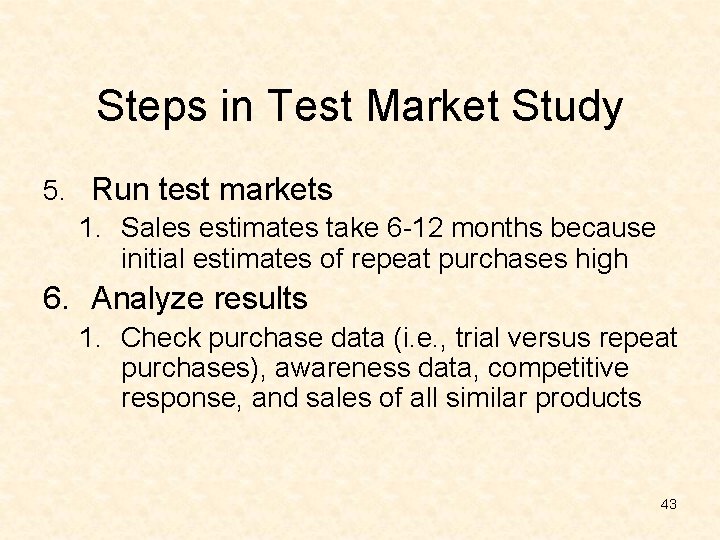 Steps in Test Market Study

5. Run test markets

1. Sales estimates take 6-12 months because initial estimates of repeat purchases high

6. Analyze results

1. Check purchase data (i.e., trial versus repeat purchases), awareness data, competitive response, and sales of all similar products

43